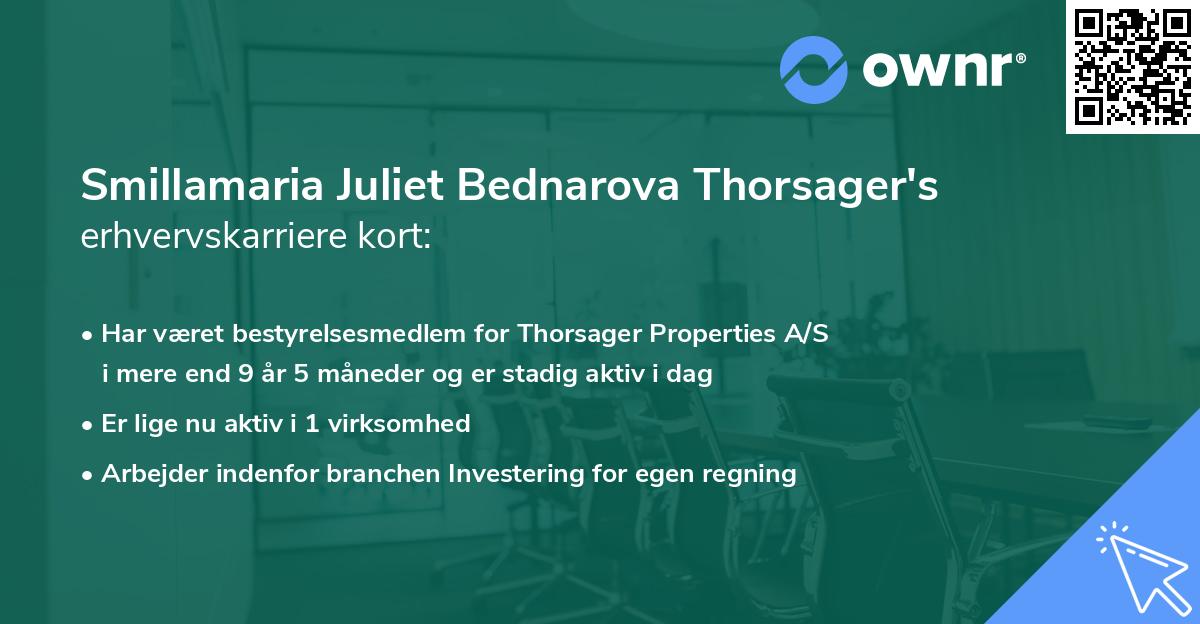 ownr®

Smillamaria Juliet Bednarova Thorsager's erhvervskarriere kort:

• Har været bestyrelsesmedlem for Thorsager Properties A/S i mere end 9 år 5 måneder og er stadig aktiv i dag
• Er lige nu aktiv i 1 virksomhed
• Arbejder indenfor branchen Investering for egen regning